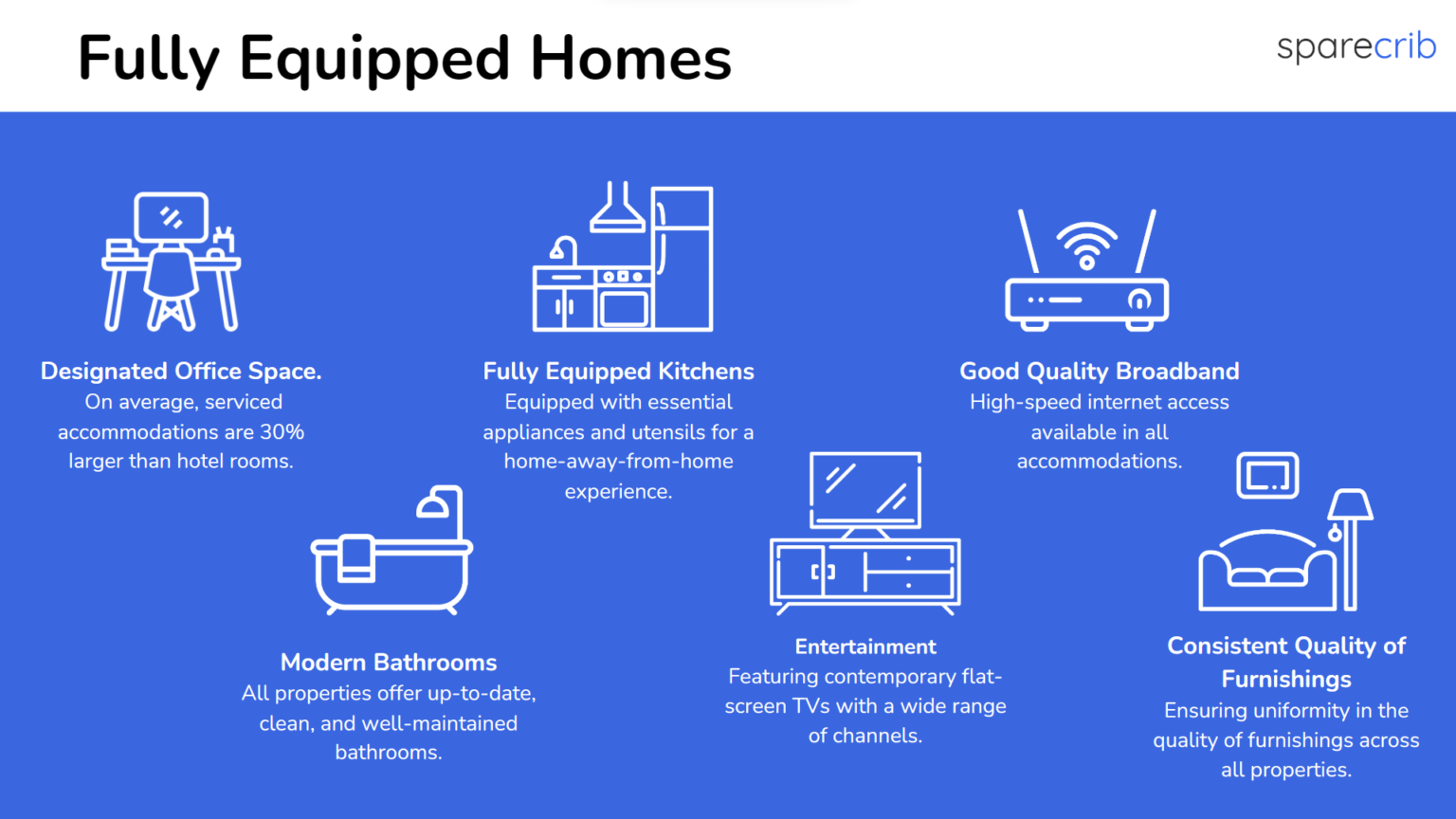 Fully Equipped Homes

sparecrib

Designated Office Space.
On average, serviced accommodations are 30% larger than hotel rooms.

Fully Equipped Kitchens
Equipped with essential appliances and utensils for a home-away-from-home experience.

Good Quality Broadband
High-speed internet access available in all accommodations.

Modern Bathrooms
All properties offer up-to-date, clean, and well-maintained bathrooms.

Entertainment
Featuring contemporary flat-screen TVs with a wide range of channels.

Consistent Quality of Furnishings
Ensuring uniformity in the quality of furnishings across all properties.